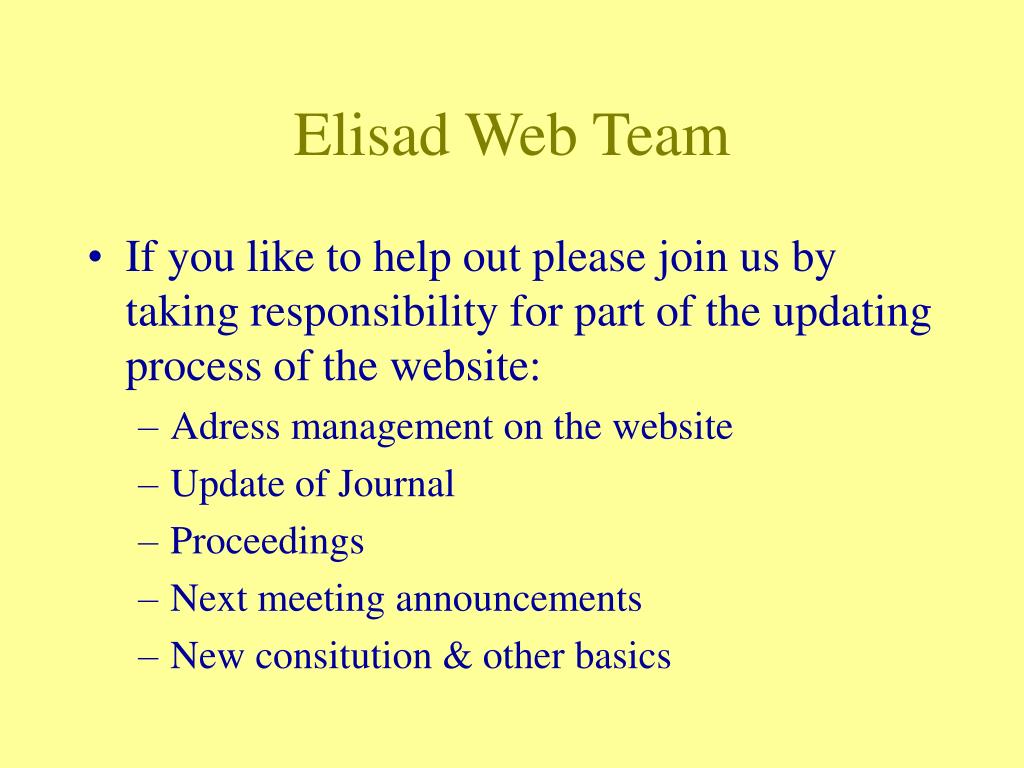 Elisad Web Team

• If you like to help out please join us by taking responsibility for part of the updating process of the website:
– Adress management on the website
– Update of Journal
– Proceedings
– Next meeting announcements
– New consitution & other basics